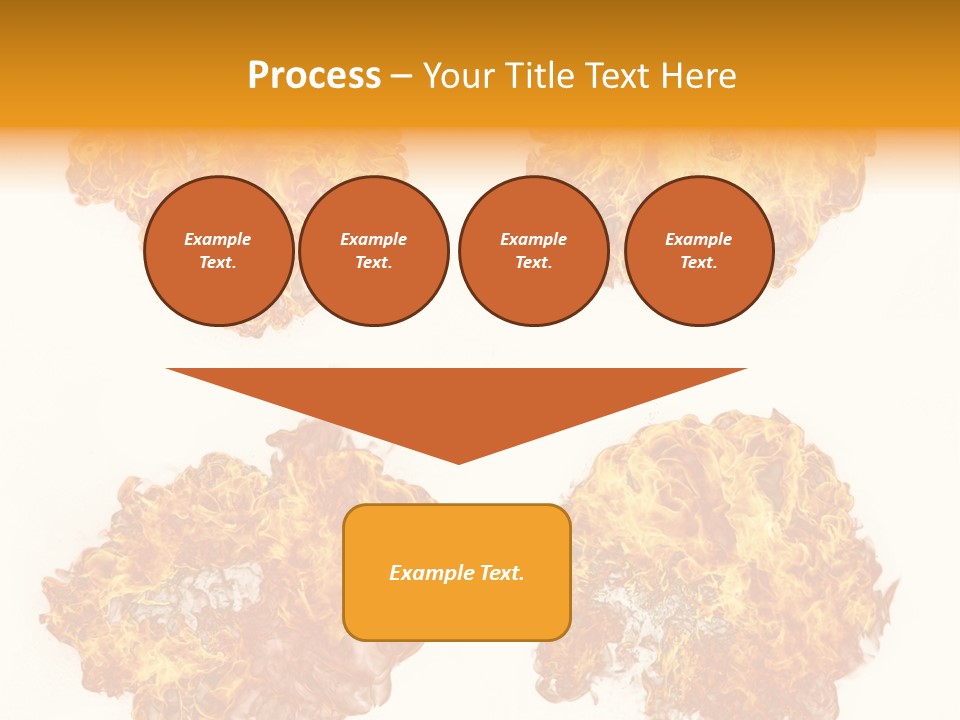 Process – Your Title Text Here

Example Text.

Example Text.

Example Text.

Example Text.

Example Text.